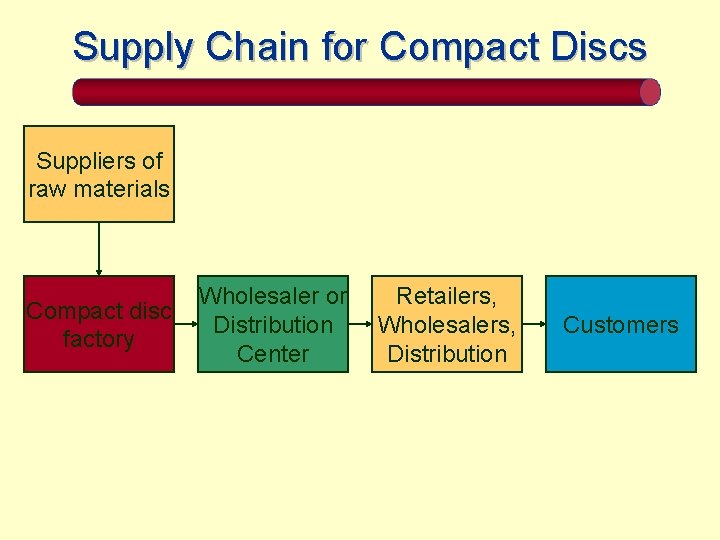 Supply Chain for Compact Discs

Suppliers of raw materials

Compact disc factory

Wholesaler or Distribution Center

Retailers, Wholesalers, Distribution

Customers